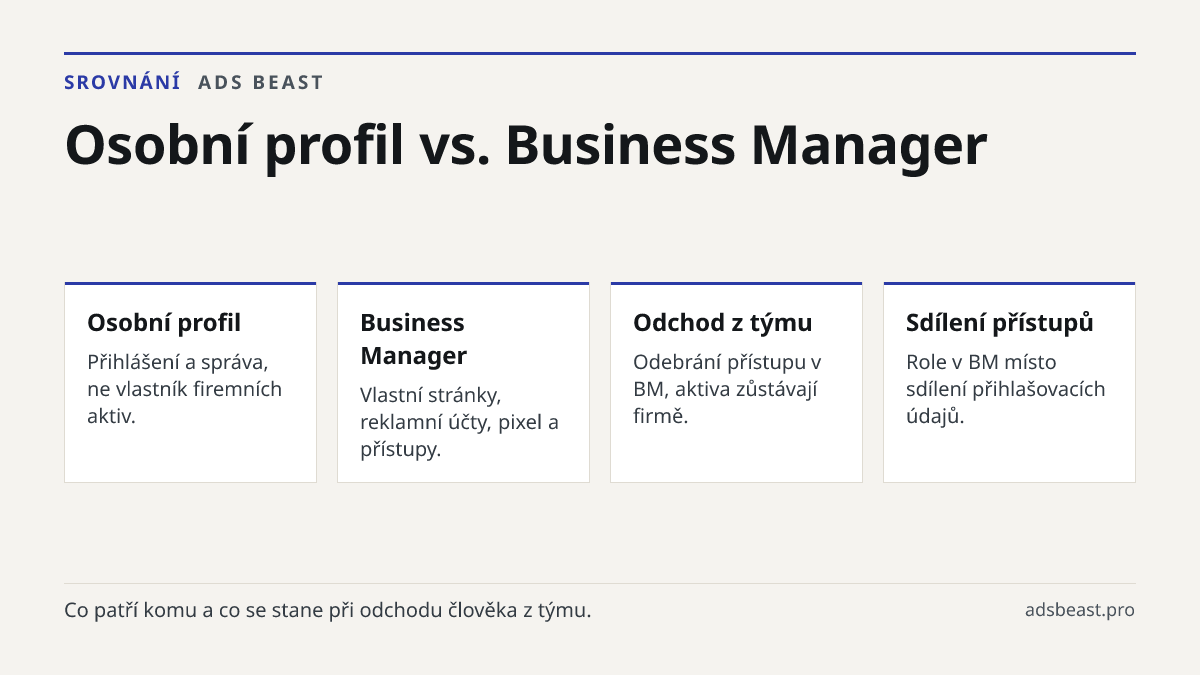 SROVNÁNÍ ADS BEAST

Osobní profil vs. Business Manager

Osobní profil

Přihlášení a správa, ne vlastník firemních aktiv.

Business Manager

Vlastní stránky, reklamní účty, pixel a přístupy.

Odchod z týmu

Odebrání přístupu v BM, aktiva zůstávají firmě.

Sdílení přístupů

Role v BM místo sdílení přihlašovacích údajů.

Co patří komu a co se stane při odchodu člověka z týmu.

adsbeast.pro